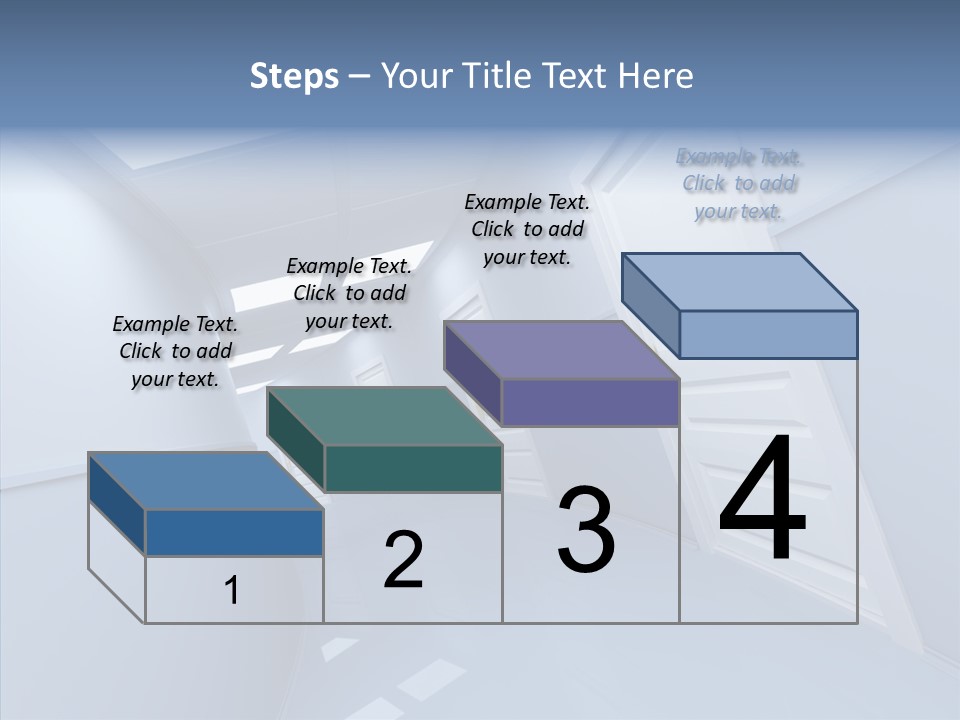 Steps – Your Title Text Here

Example Text. Click to add your text.

Example Text. Click to add your text.

Example Text. Click to add your text.

Example Text. Click to add your text.

1

2

3

4